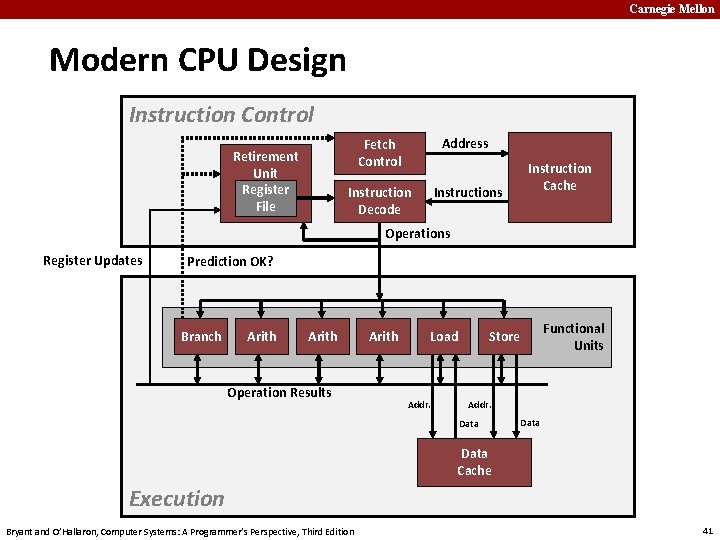 Carnegie Mellon

Modern CPU Design

Instruction Control

Retirement Unit

Register File

Fetch Control

Address

Instruction Cache

Instruction Decode

Instructions

Operations

Register Updates

Prediction OK?

Branch

Arith

Arith

Arith

Load

Store

Functional Units

Operation Results

Addr.

Addr.

Data

Data

Data Cache

Execution

Bryant and O'Hallaron, Computer Systems: A Programmer's Perspective, Third Edition

41